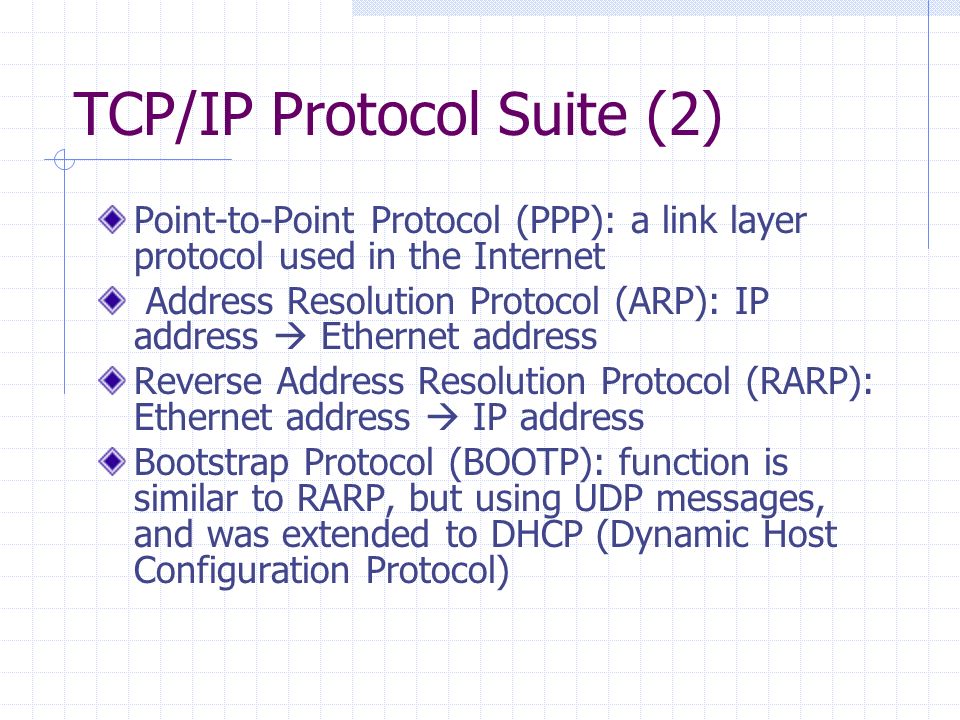 TCP/IP Protocol Suite (2)

Point-to-Point Protocol (PPP): a link layer protocol used in the Internet

Address Resolution Protocol (ARP): IP address → Ethernet address

Reverse Address Resolution Protocol (RARP): Ethernet address → IP address

Bootstrap Protocol (BOOTP): function is similar to RARP, but using UDP messages, and was extended to DHCP (Dynamic Host Configuration Protocol)